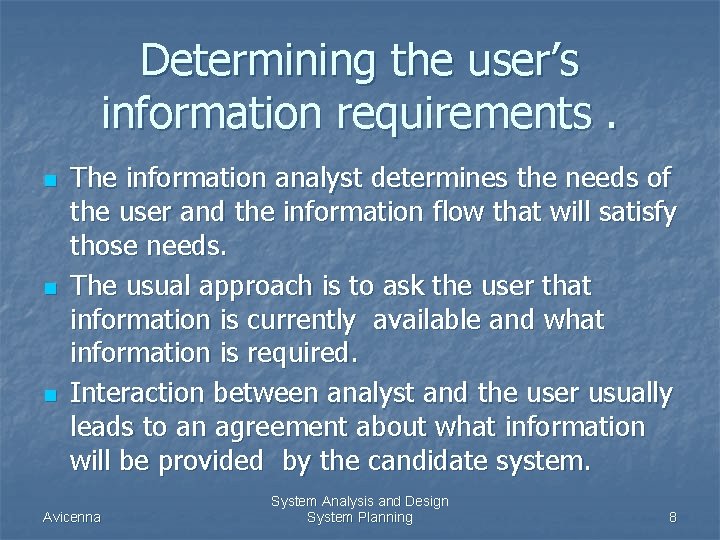 Determining the user's information requirements .

The information analyst determines the needs of the user and the information flow that will satisfy those needs.

The usual approach is to ask the user that information is currently available and what information is required.

Interaction between analyst and the user usually leads to an agreement about what information will be provided by the candidate system.

Avicenna

System Analysis and Design
System Planning

8